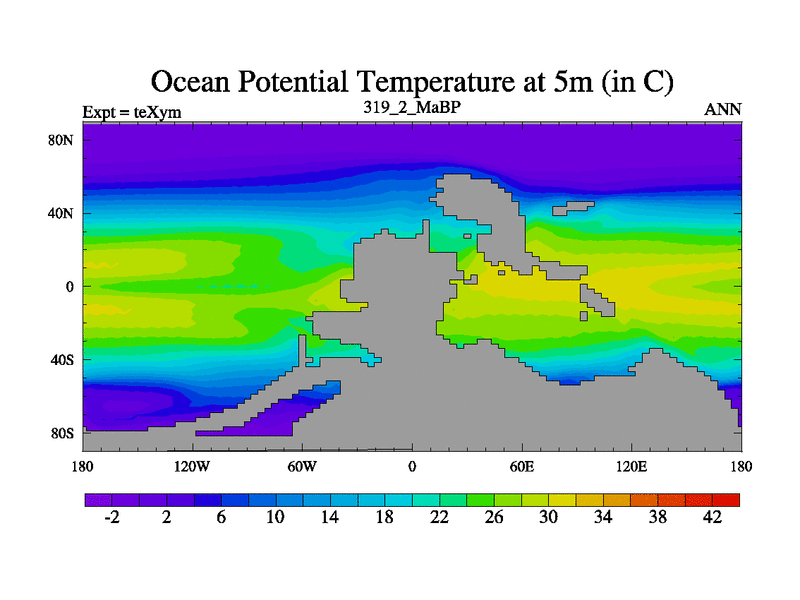 Ocean Potential Temperature at 5m (in C)

Expt = teXym

319_2_MaBP

ANN

80N
40N
0
40S
80S

180 120W 60W 0 60E 120E 180

-2 2 6 10 14 18 22 26 30 34 38 42